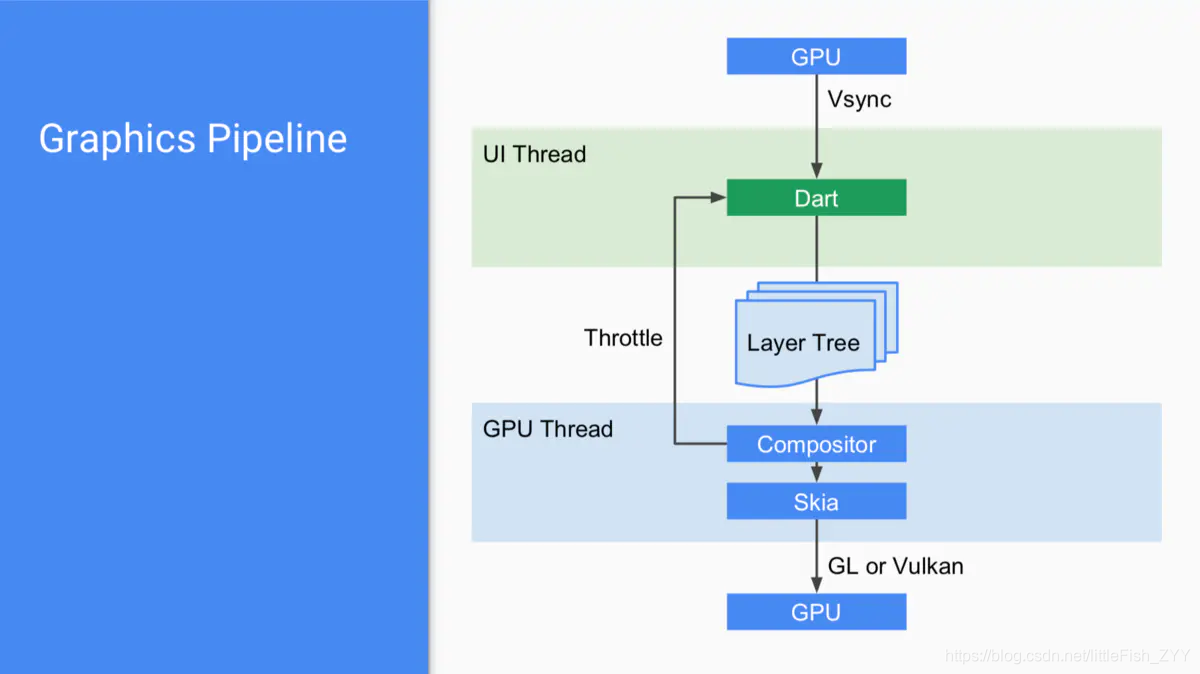 Graphics Pipeline

GPU

Vsync

UI Thread

Dart

Throttle

Layer Tree

GPU Thread

Compositor

Skia

GL or Vulkan

GPU

https://blog.csdn.net/littleFish_ZYY